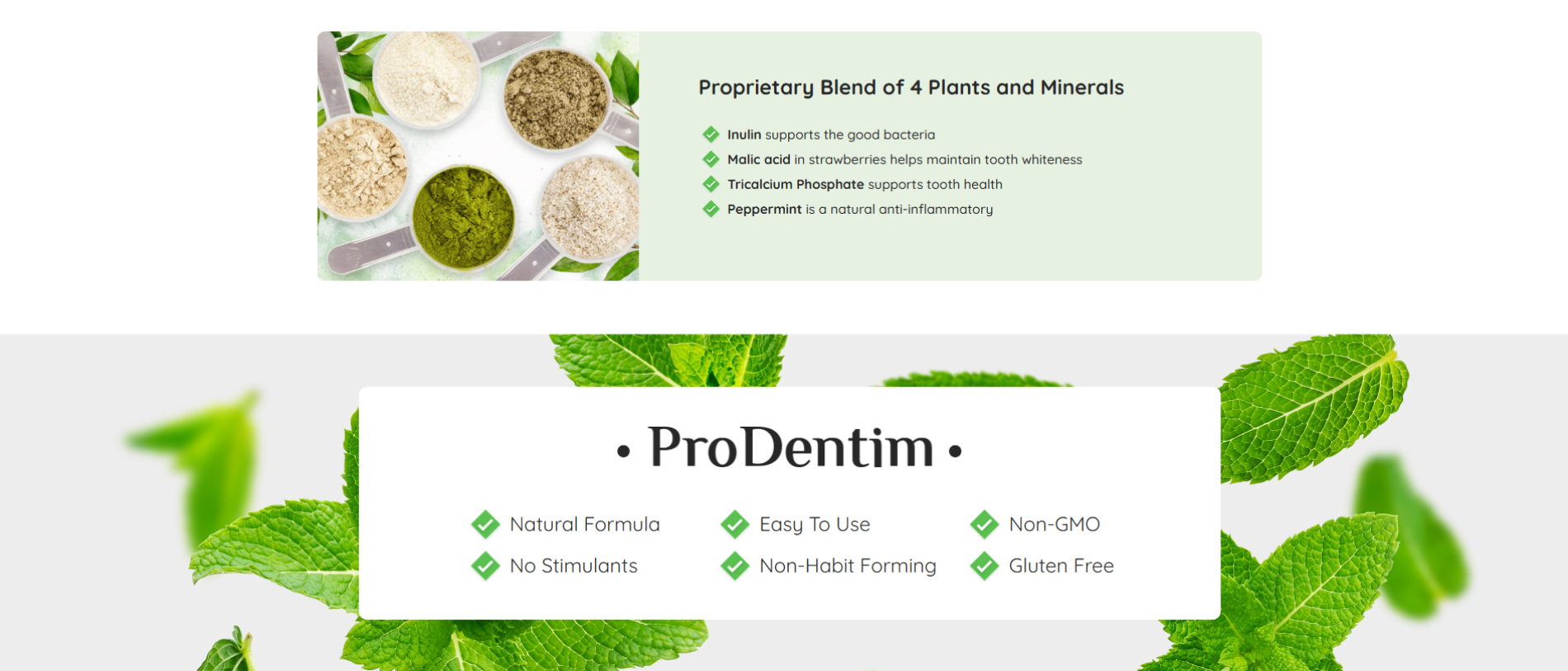 Proprietary Blend of 4 Plants and Minerals

Inulin supports the good bacteria
Malic acid in strawberries helps maintain tooth whiteness
Tricalcium Phosphate supports tooth health
Peppermint is a natural anti-inflammatory

• ProDentim •

Natural Formula
No Stimulants

Easy To Use
Non-Habit Forming

Non-GMO
Gluten Free